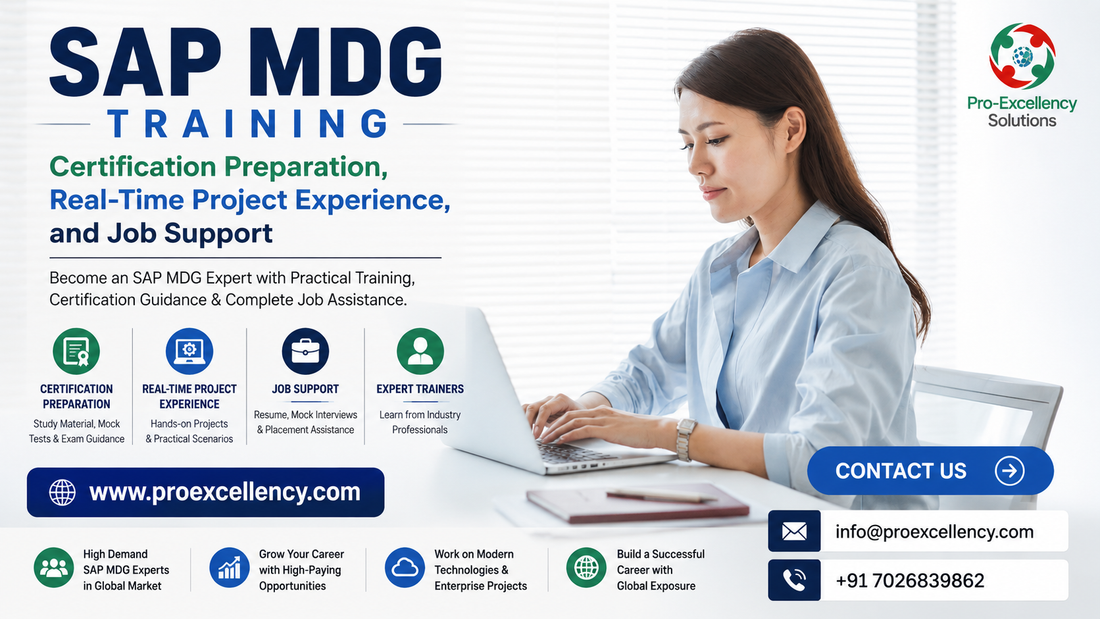 SAP MDG
TRAINING

Certification Preparation, Real-Time Project Experience, and Job Support

Become an SAP MDG Expert with Practical Training, Certification Guidance & Complete Job Assistance.

CERTIFICATION PREPARATION
Study Material, Mock Tests & Exam Guidance

REAL-TIME PROJECT EXPERIENCE
Hands-on Projects & Practical Scenarios

JOB SUPPORT
Resume, Mock Interviews & Placement Assistance

EXPERT TRAINERS
Learn from Industry Professionals

www.proexcellency.com

Pro-Excellency Solutions

CONTACT US

info@proexcellency.com

+91 7026839862

High Demand SAP MDG Experts in Global Market

Grow Your Career with High-Paying Opportunities

Work on Modern Technologies & Enterprise Projects

Build a Successful Career with Global Exposure